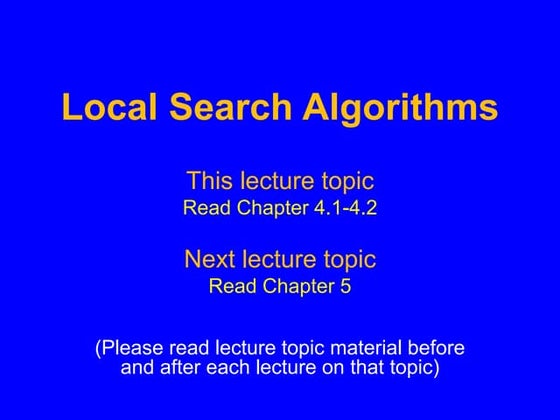 Local Search Algorithms

This lecture topic
Read Chapter 4.1-4.2

Next lecture topic
Read Chapter 5

(Please read lecture topic material before and after each lecture on that topic)